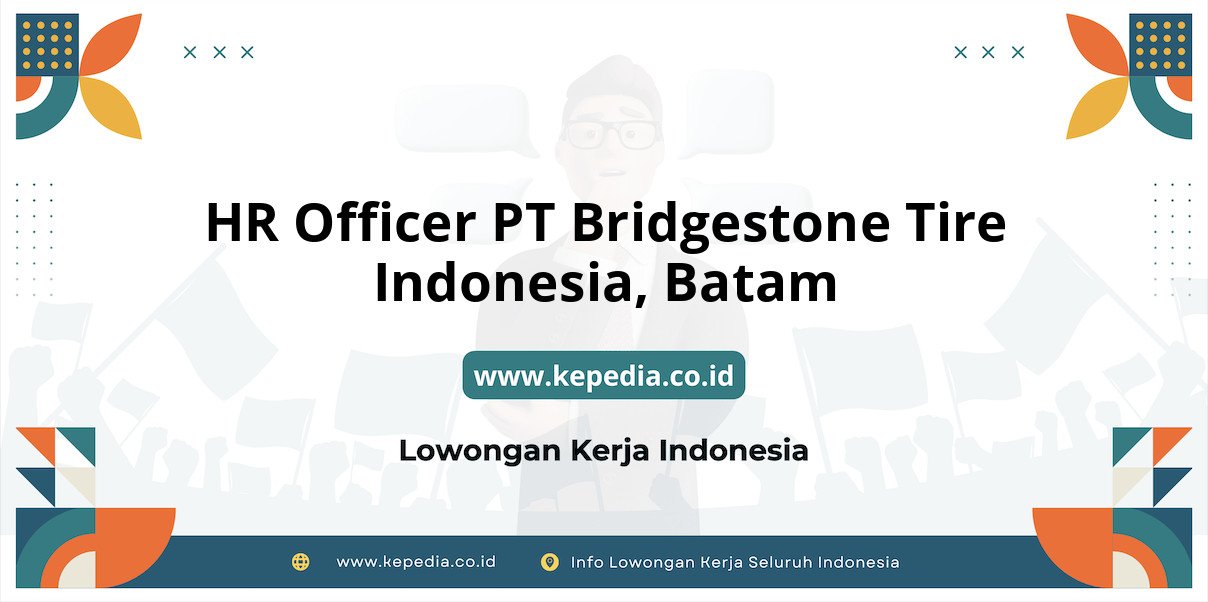 HR Officer PT Bridgestone Tire Indonesia, Batam

www.kepedia.co.id

Lowongan Kerja Indonesia

www.kepedia.co.id

Info Lowongan Kerja Seluruh Indonesia